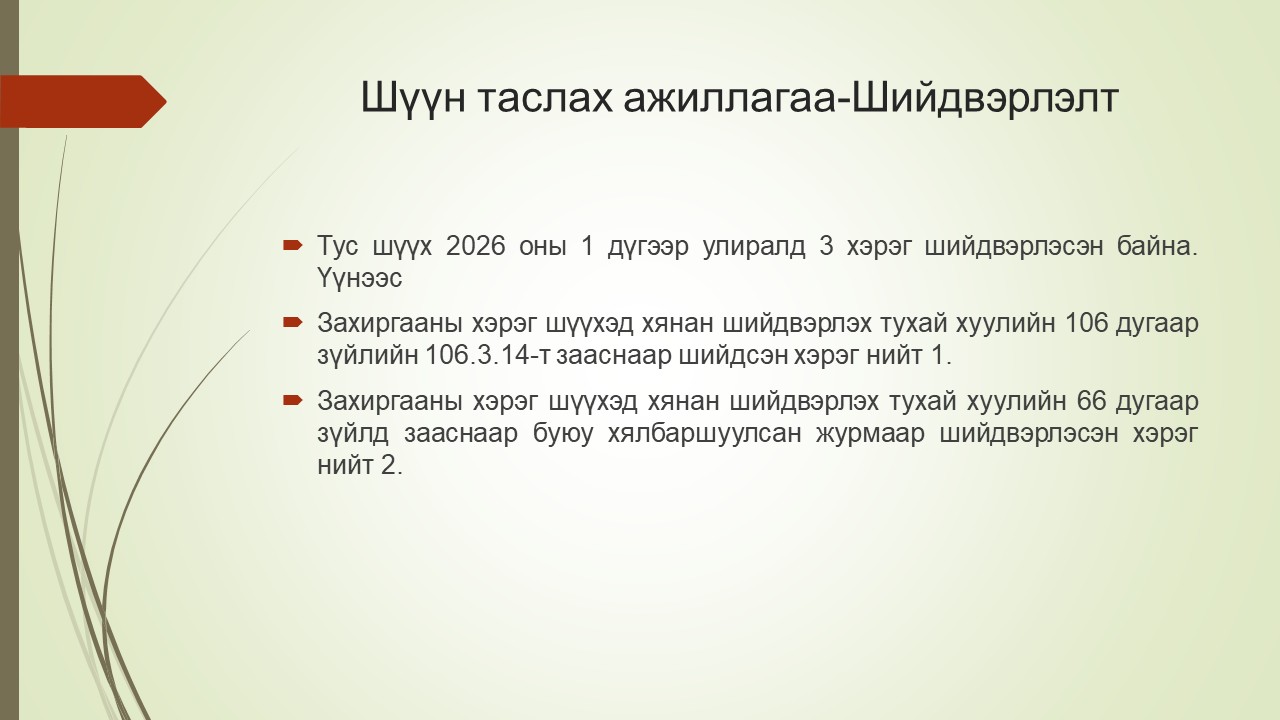 Шүүн таслах ажиллагаа-Шийдвэрлэлт

Тус шүүх 2026 оны 1 дүгээр улиралд 3 хэрэг шийдвэрлэсэн байна. Үүнээс

Захиргааны хэрэг шүүхэд хянан шийдвэрлэх тухай хуулийн 106 дугаар зүйлийн 106.3.14-т зааснаар шийдсэн хэрэг нийт 1.

Захиргааны хэрэг шүүхэд хянан шийдвэрлэх тухай хуулийн 66 дугаар зүйлд зааснаар буюу хялбаршуулсан журмаар шийдвэрлэсэн хэрэг нийт 2.